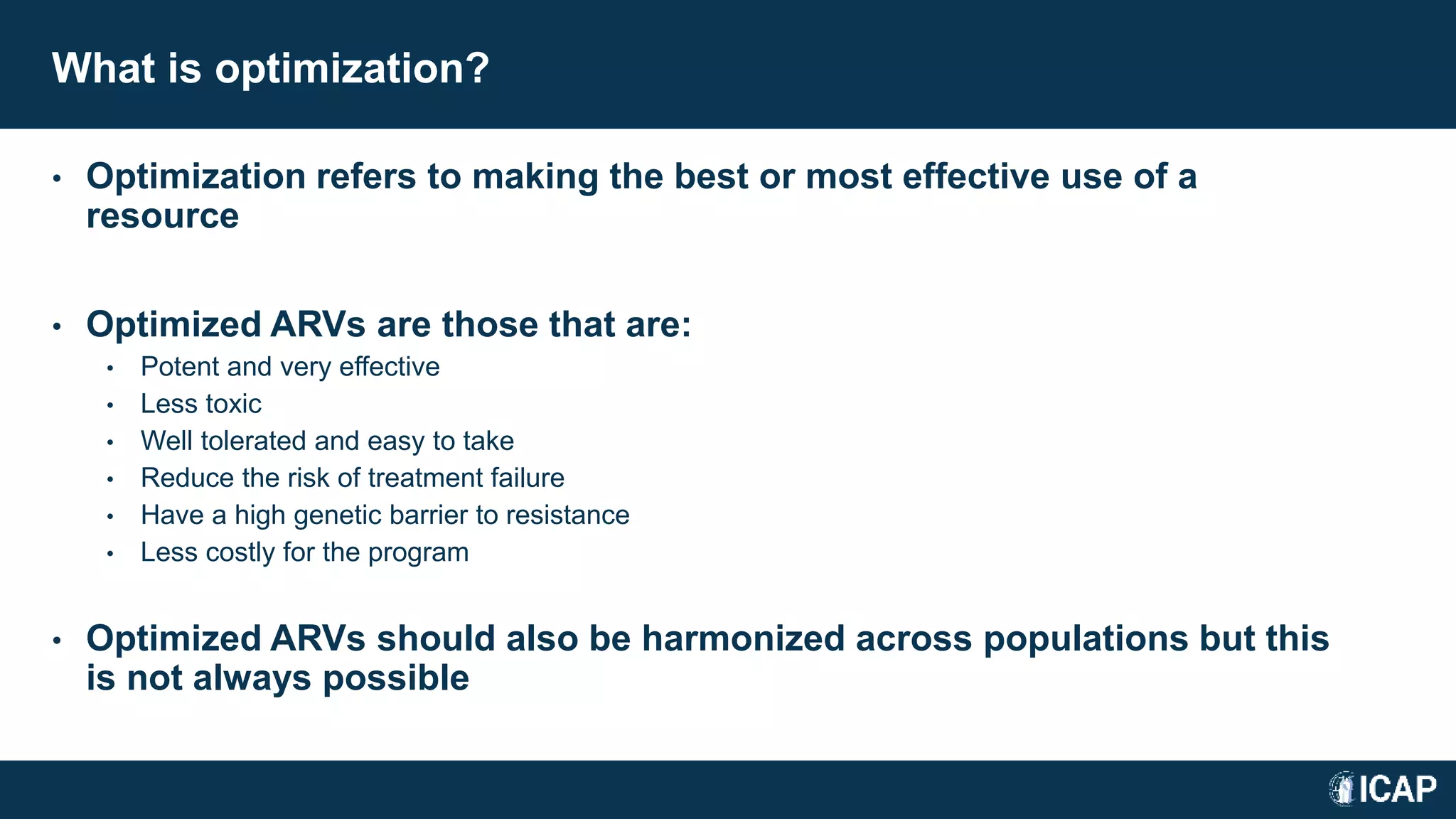 What is optimization?

• Optimization refers to making the best or most effective use of a resource

• Optimized ARVs are those that are:
  • Potent and very effective
  • Less toxic
  • Well tolerated and easy to take
  • Reduce the risk of treatment failure
  • Have a high genetic barrier to resistance
  • Less costly for the program

• Optimized ARVs should also be harmonized across populations but this is not always possible

ICAP